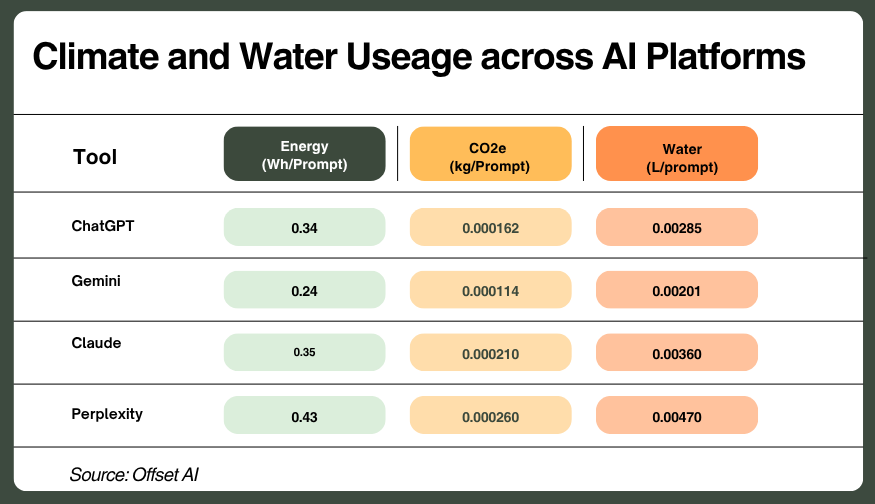 Climate and Water Useage across AI Platforms

| Tool | Energy (Wh/Prompt) | CO2e (kg/Prompt) | Water (L/prompt) |
|---|---|---|---|
| ChatGPT | 0.34 | 0.000162 | 0.00285 |
| Gemini | 0.24 | 0.000114 | 0.00201 |
| Claude | 0.35 | 0.000210 | 0.00360 |
| Perplexity | 0.43 | 0.000260 | 0.00470 |

Source: Offset AI